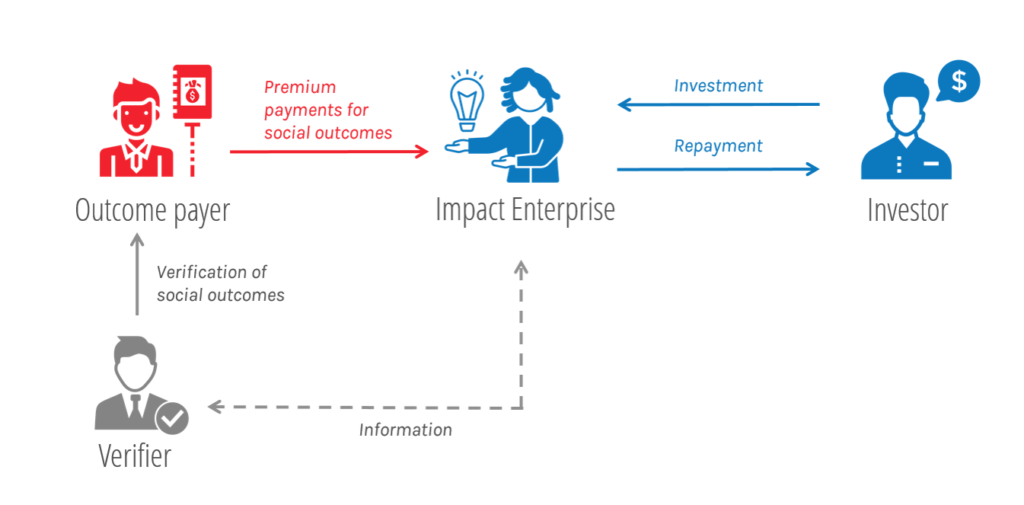 Premium payments for social outcomes

Investment

Repayment

Outcome payer

Impact Enterprise

Investor

Verification of social outcomes

Information

Verifier